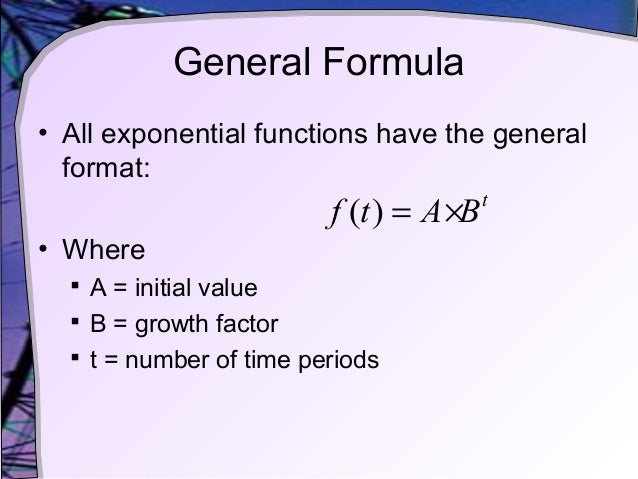 General Formula

• All exponential functions have the general format:

$f(t) = A \times B^t$

• Where
▪ A = initial value
▪ B = growth factor
▪ t = number of time periods